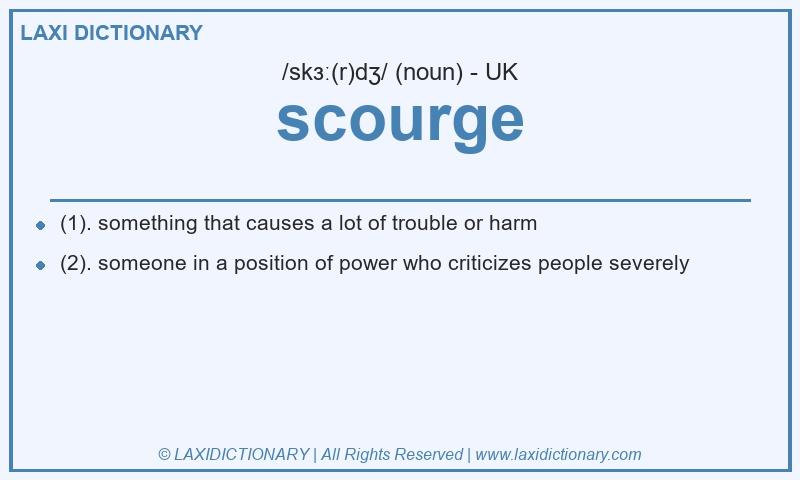 LAXI DICTIONARY

/skɜː(r)dʒ/ (noun) - UK

scourge

- (1). something that causes a lot of trouble or harm
- (2). someone in a position of power who criticizes people severely

© LAXIDICTIONARY | All Rights Reserved | www.laxidictionary.com